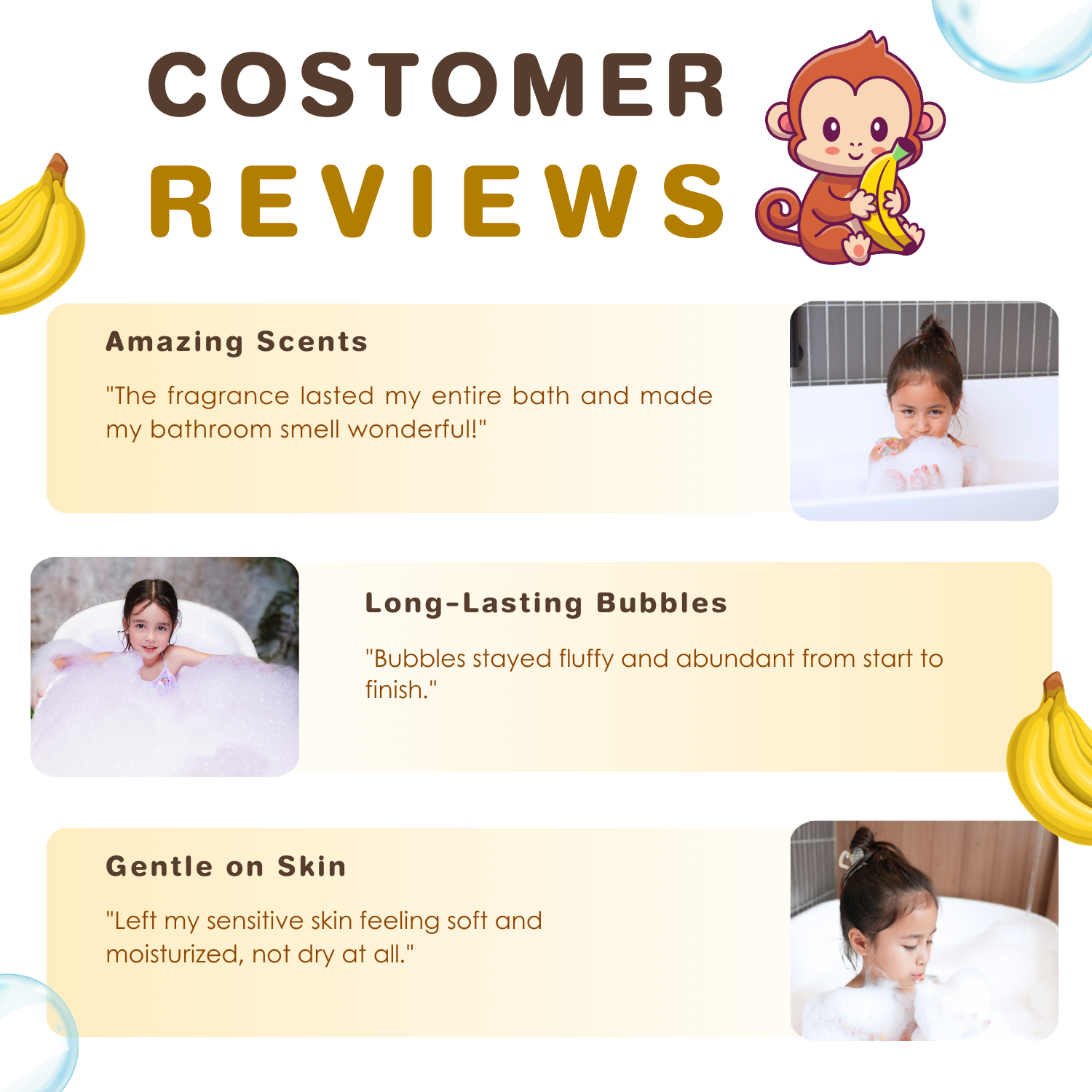 COSTOMER
REVIEWS

Amazing Scents

"The fragrance lasted my entire bath and made my bathroom smell wonderful!"

Long-Lasting Bubbles

"Bubbles stayed fluffy and abundant from start to finish."

Gentle on Skin

"Left my sensitive skin feeling soft and moisturized, not dry at all."